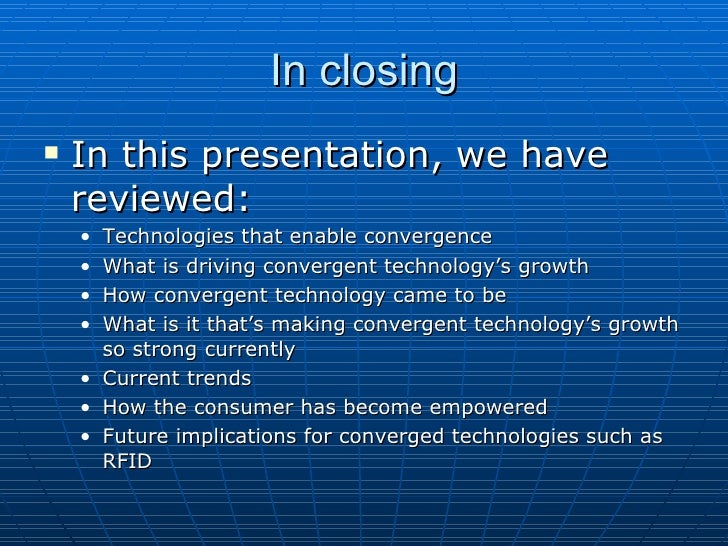 In closing

▪ In this presentation, we have reviewed:

• Technologies that enable convergence
• What is driving convergent technology’s growth
• How convergent technology came to be
• What is it that’s making convergent technology’s growth so strong currently
• Current trends
• How the consumer has become empowered
• Future implications for converged technologies such as RFID